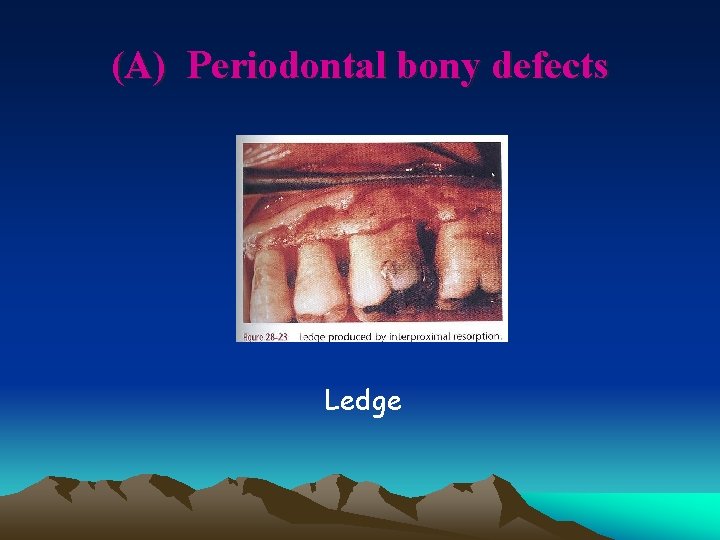 (A) Periodontal bony defects

Figure 28-23 Ledge produced by interproximal resorption.

Ledge